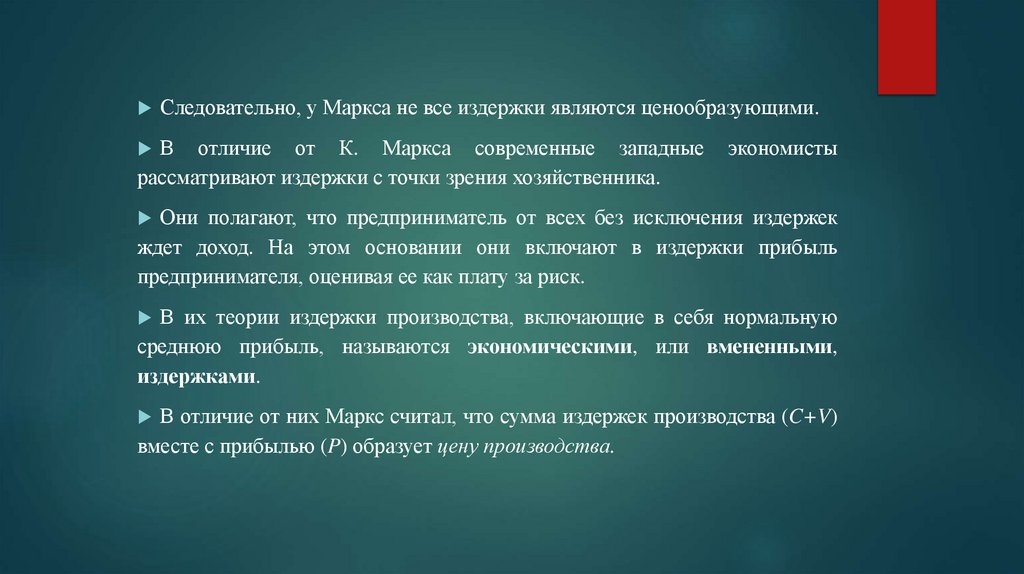 Следовательно, у Маркса не все издержки являются ценообразующими.

В отличие от К. Маркса современные западные экономисты рассматривают издержки с точки зрения хозяйственника.

Они полагают, что предприниматель от всех без исключения издержек ждет доход. На этом основании они включают в издержки прибыль предпринимателя, оценивая ее как плату за риск.

В их теории издержки производства, включающие в себя нормальную среднюю прибыль, называются экономическими, или вмененными, издержками.

В отличие от них Маркс считал, что сумма издержек производства ($C+V$) вместе с прибылью ($P$) образует цену производства.